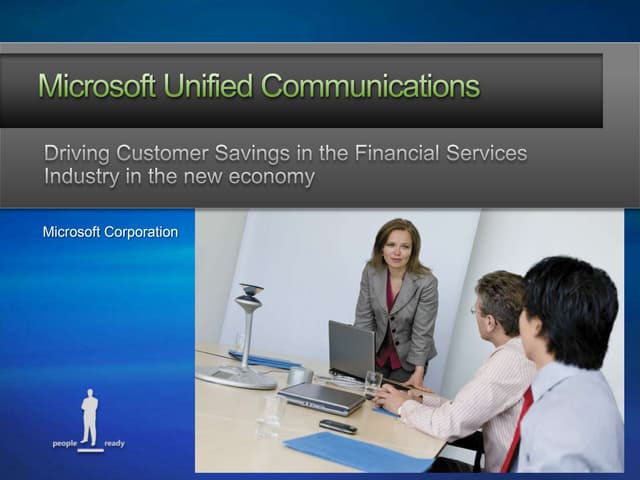 Microsoft Unified Communications

Driving Customer Savings in the Financial Services Industry in the new economy

Microsoft Corporation

people ready